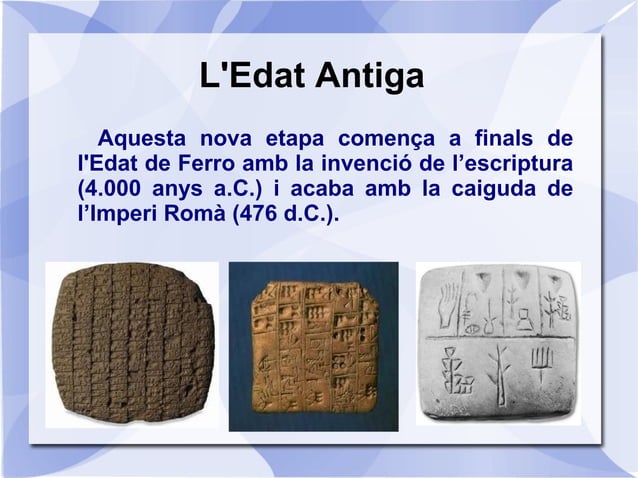 L'Edat Antiga

Aquesta nova etapa comença a finals de l'Edat de Ferro amb la invenció de l’escriptura (4.000 anys a.C.) i acaba amb la caiguda de l’Imperi Romà (476 d.C.).